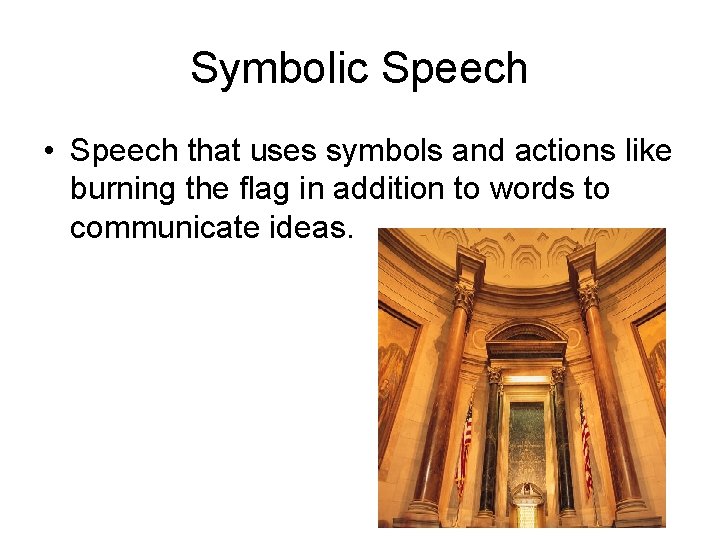 Symbolic Speech

• Speech that uses symbols and actions like burning the flag in addition to words to communicate ideas.